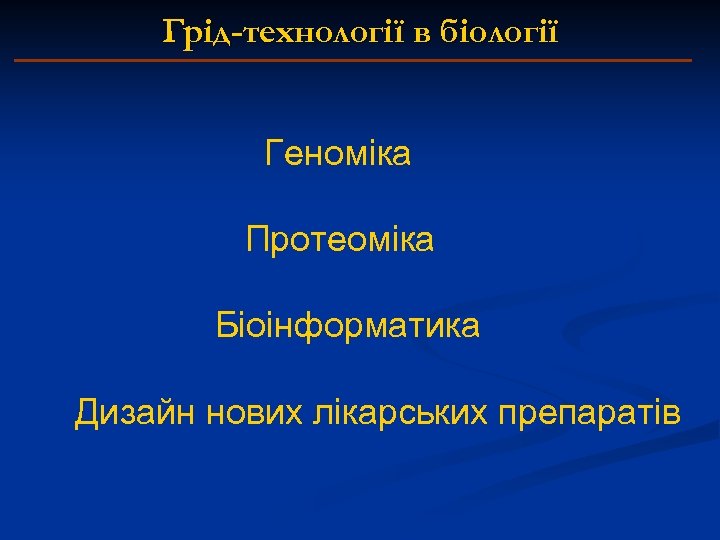 Грід-технології в біології

Геноміка

Протеоміка

Біоінформатика

Дизайн нових лікарських препаратів